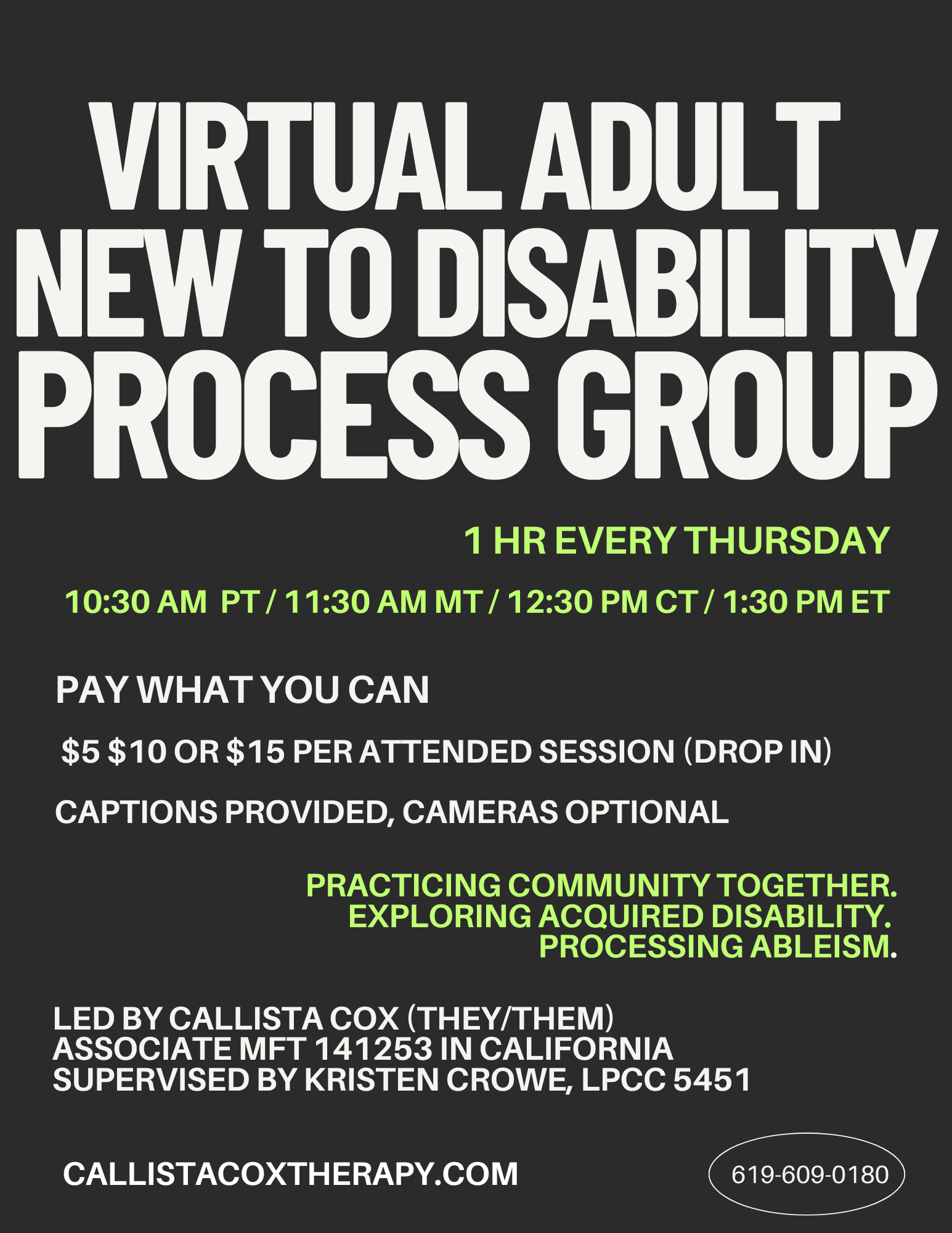 VIRTUAL ADULT NEW TO DISABILITY PROCESS GROUP

1 HR EVERY THURSDAY

10:30 AM PT / 11:30 AM MT / 12:30 PM CT / 1:30 PM ET

PAY WHAT YOU CAN

$5 $10 OR $15 PER ATTENDED SESSION (DROP IN)

CAPTIONS PROVIDED, CAMERAS OPTIONAL

PRACTICING COMMUNITY TOGETHER.
EXPLORING ACQUIRED DISABILITY.
PROCESSING ABLEISM.

LED BY CALLISTA COX (THEY/THEM)
ASSOCIATE MFT 141253 IN CALIFORNIA
SUPERVISED BY KRISTEN CROWE, LPCC 5451

CALLISTACOXTHERAPY.COM

619-609-0180